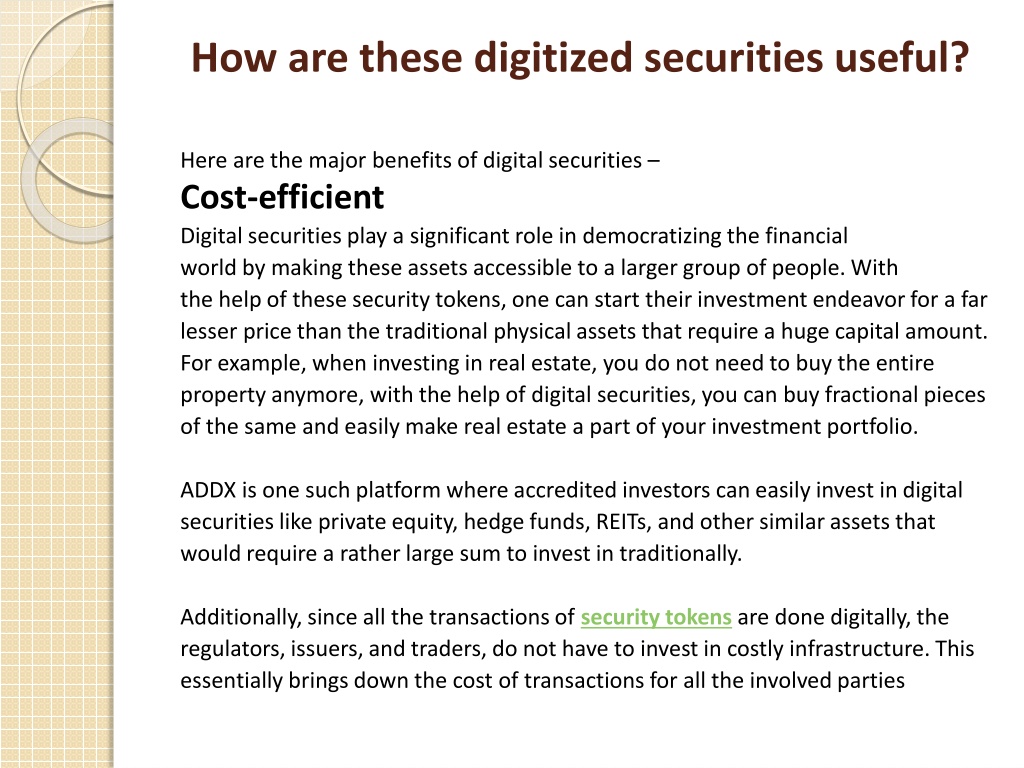 How are these digitized securities useful?

Here are the major benefits of digital securities –
Cost-efficient
Digital securities play a significant role in democratizing the financial world by making these assets accessible to a larger group of people. With the help of these security tokens, one can start their investment endeavor for a far lesser price than the traditional physical assets that require a huge capital amount. For example, when investing in real estate, you do not need to buy the entire property anymore, with the help of digital securities, you can buy fractional pieces of the same and easily make real estate a part of your investment portfolio.

ADDX is one such platform where accredited investors can easily invest in digital securities like private equity, hedge funds, REITs, and other similar assets that would require a rather large sum to invest in traditionally.

Additionally, since all the transactions of security tokens are done digitally, the regulators, issuers, and traders, do not have to invest in costly infrastructure. This essentially brings down the cost of transactions for all the involved parties